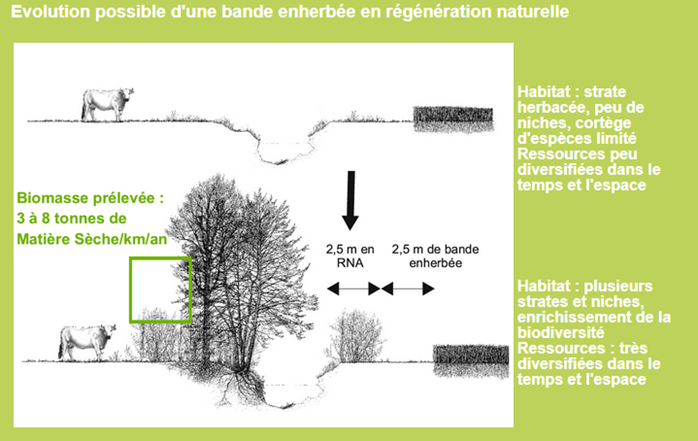 Evolution possible d'une bande enherbée en régénération naturelle

Habitat : strate herbacée, peu de niches, cortège d'espèces limité
Ressources peu diversifiées dans le temps et l'espace

Biomasse prélevée :
3 à 8 tonnes de Matière Sèche/km/an

2,5 m en RNA

2,5 m de bande enherbée

Habitat : plusieurs strates et niches, enrichissement de la biodiversité
Ressources : très diversifiées dans le temps et l'espace